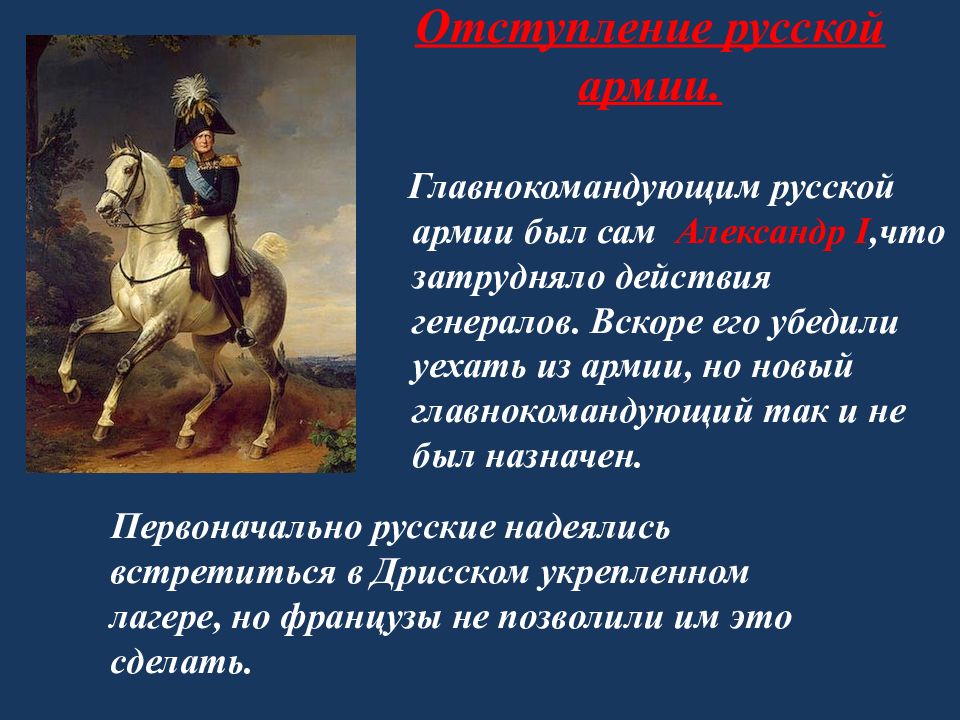 Отступление русской армии.

Главнокомандующим русской армии был сам Александр I,что затрудняло действия генералов. Вскоре его убедили уехать из армии, но новый главнокомандующий так и не был назначен.

Первоначально русские надеялись встретиться в Дрисском укрепленном лагере, но французы не позволили им это сделать.